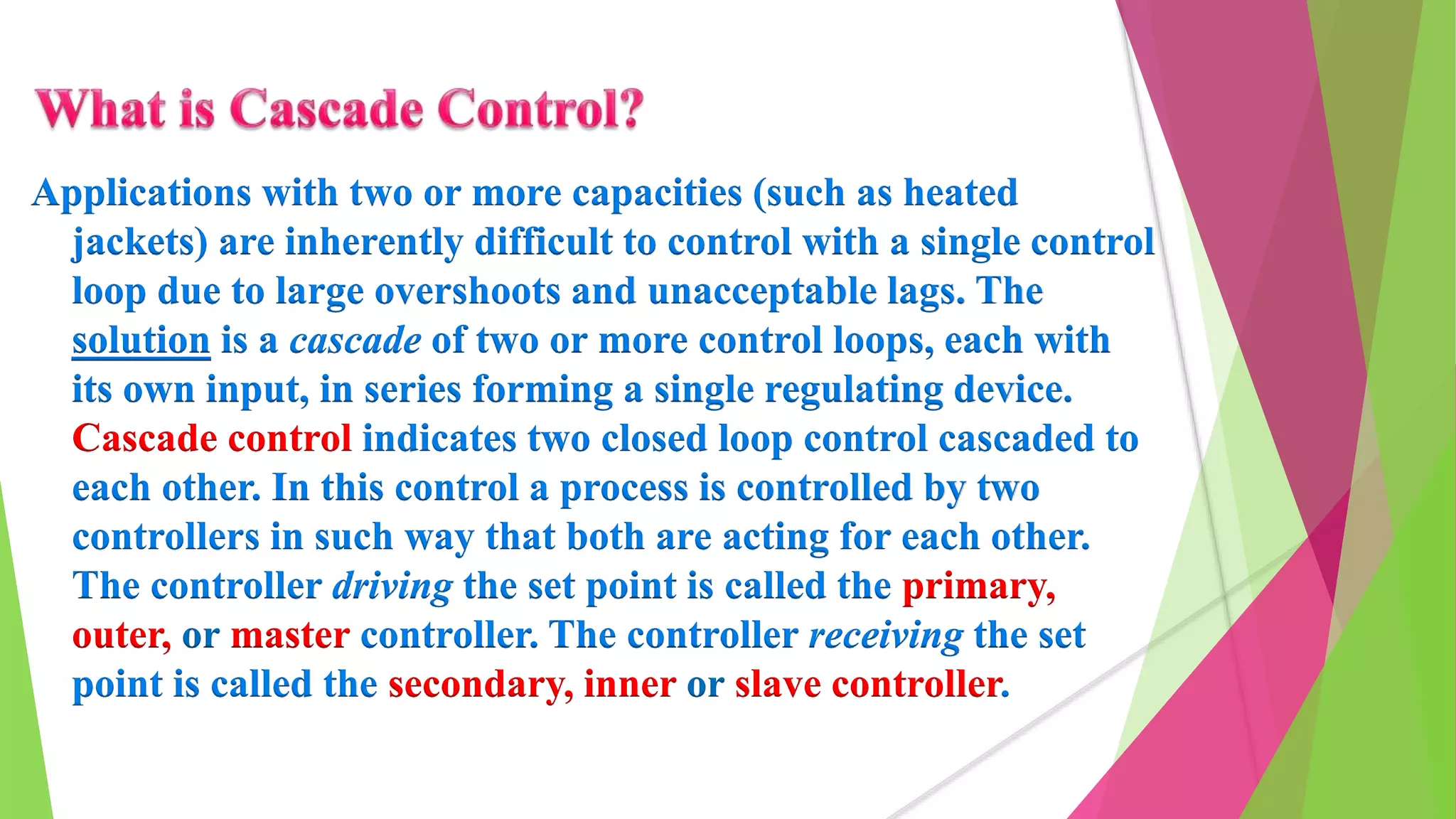 What is Cascade Control?

Applications with two or more capacities (such as heated jackets) are inherently difficult to control with a single control loop due to large overshoots and unacceptable lags. The solution is a cascade of two or more control loops, each with its own input, in series forming a single regulating device. Cascade control indicates two closed loop control cascaded to each other. In this control a process is controlled by two controllers in such way that both are acting for each other. The controller driving the set point is called the primary, outer, or master controller. The controller receiving the set point is called the secondary, inner or slave controller.